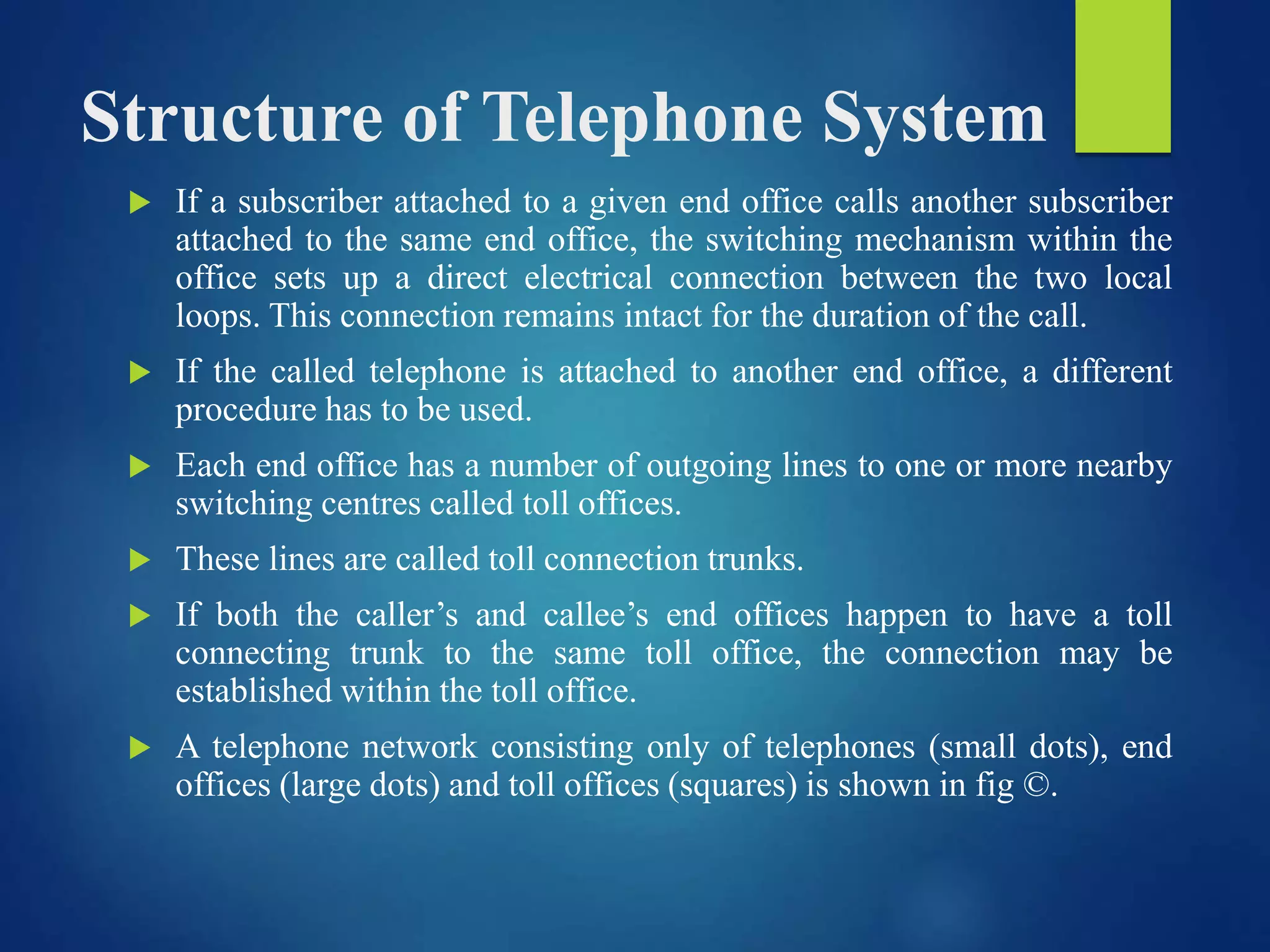 Structure of Telephone System

▶ If a subscriber attached to a given end office calls another subscriber attached to the same end office, the switching mechanism within the office sets up a direct electrical connection between the two local loops. This connection remains intact for the duration of the call.

▶ If the called telephone is attached to another end office, a different procedure has to be used.

▶ Each end office has a number of outgoing lines to one or more nearby switching centres called toll offices.

▶ These lines are called toll connection trunks.

▶ If both the caller's and callee's end offices happen to have a toll connecting trunk to the same toll office, the connection may be established within the toll office.

▶ A telephone network consisting only of telephones (small dots), end offices (large dots) and toll offices (squares) is shown in fig ©.